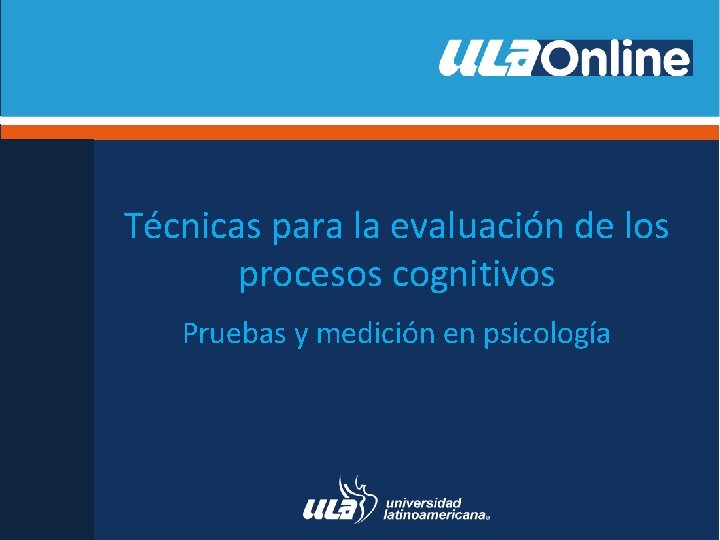 ULA Online

Técnicas para la evaluación de los procesos cognitivos

Pruebas y medición en psicología

ULA universidad latinoamericana